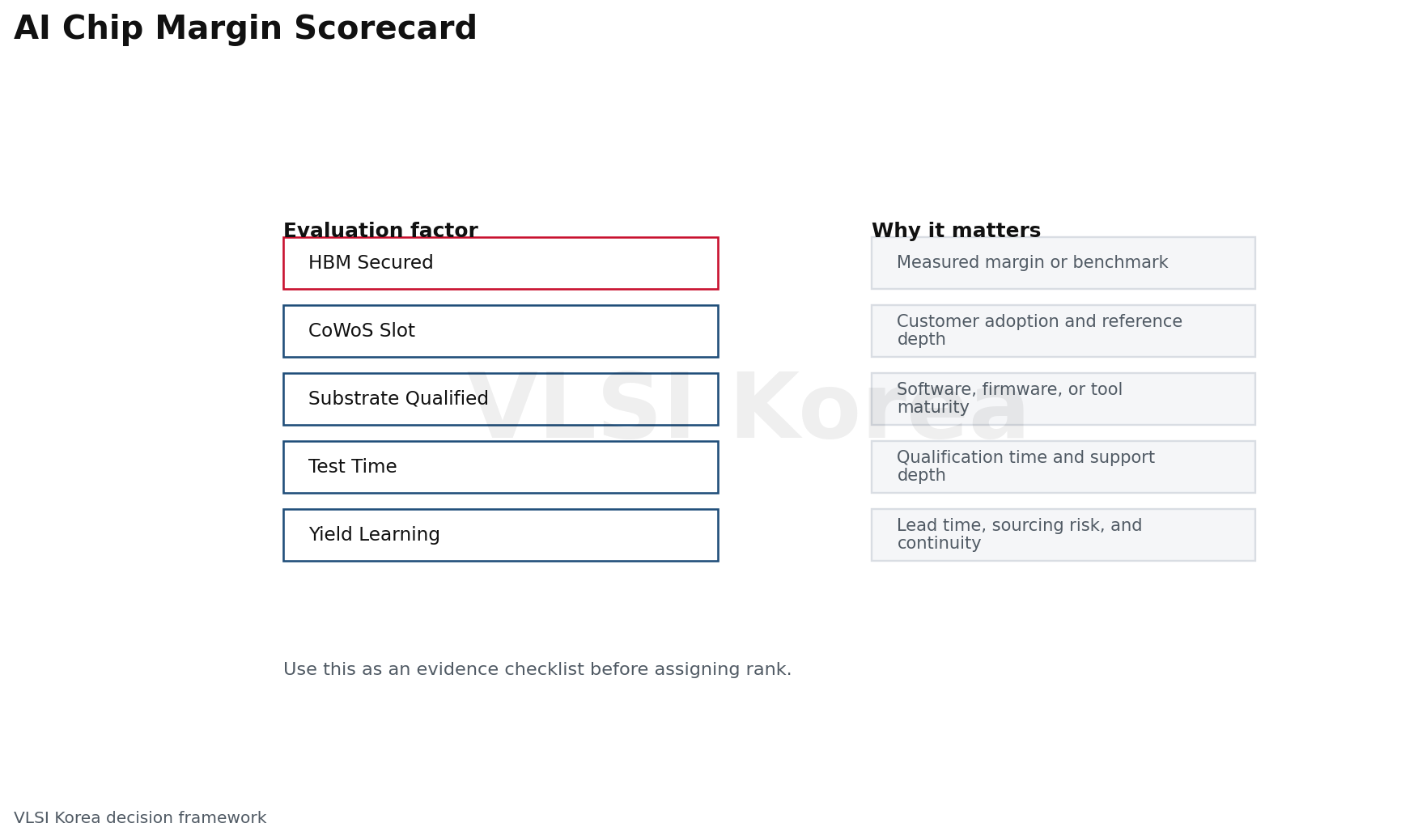 AI Chip Margin Scorecard

| Evaluation factor | Why it matters |
|---|---|
| HBM Secured | Measured margin or benchmark |
| CoWoS Slot | Customer adoption and reference depth |
| Substrate Qualified | Software, firmware, or tool maturity |
| Test Time | Qualification time and support depth |
| Yield Learning | Lead time, sourcing risk, and continuity |

VLSI Korea

Use this as an evidence checklist before assigning rank.

VLSI Korea decision framework